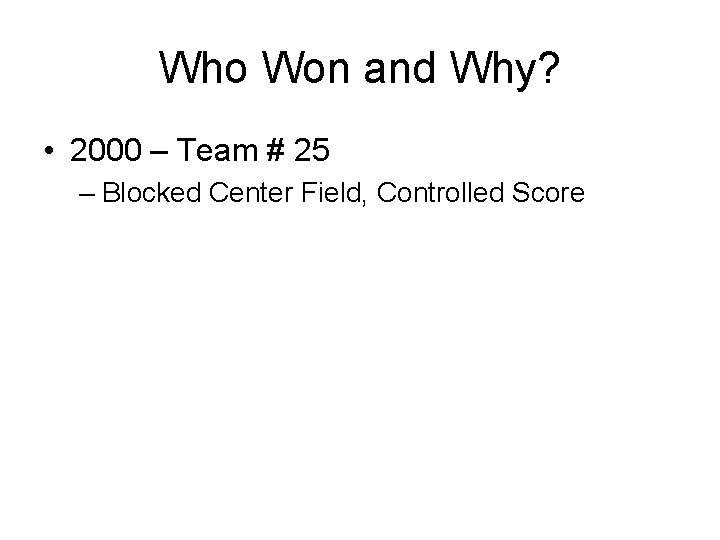 Who Won and Why?

• 2000 – Team # 25

– Blocked Center Field, Controlled Score